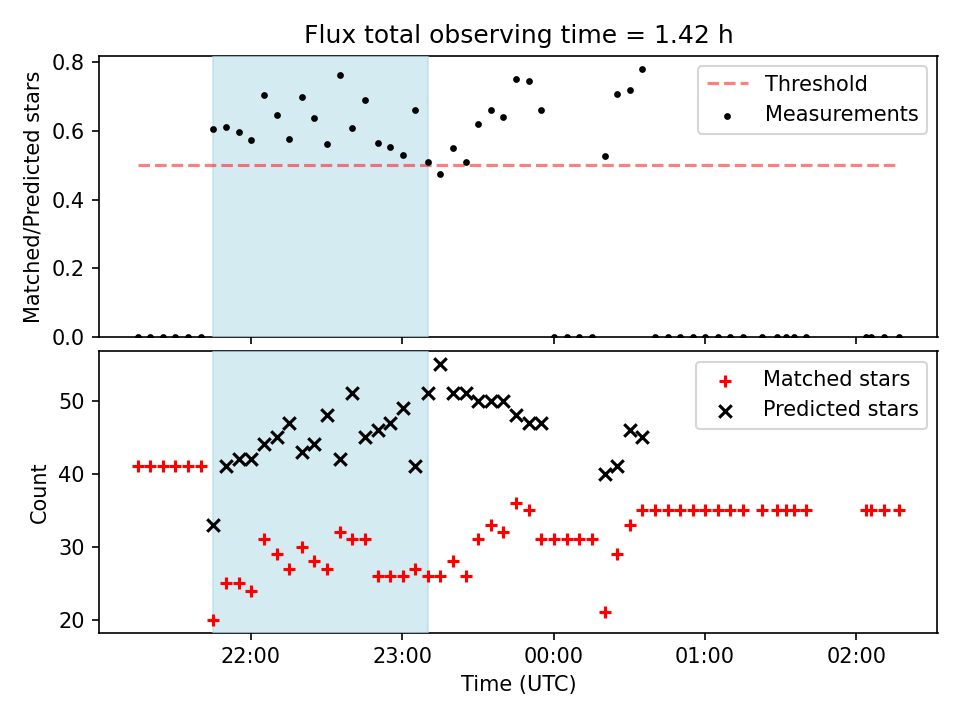 Flux total observing time = 1.42 h

Matched/Predicted stars

0.8
0.6
0.4
0.2
0.0

Threshold
Measurements

Count

50
40
30
20

Matched stars
Predicted stars

22:00
23:00
00:00
01:00
02:00

Time (UTC)